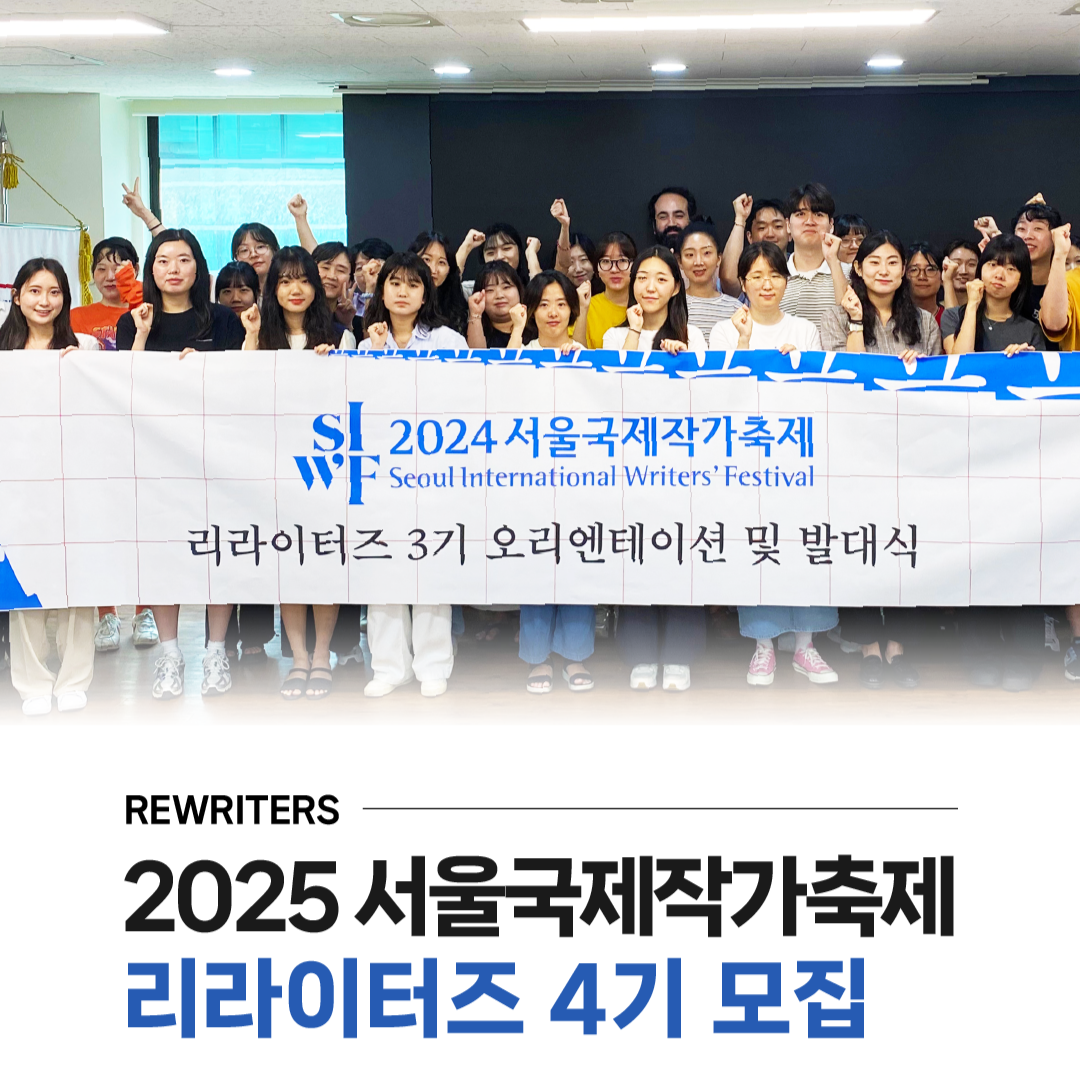 SIWF 2024 서울국제작가축제
Seoul International Writers' Festival

리라이터즈 3기 오리엔테이션 및 발대식

REWRITERS

2025 서울국제작가축제
리라이터즈 4기 모집